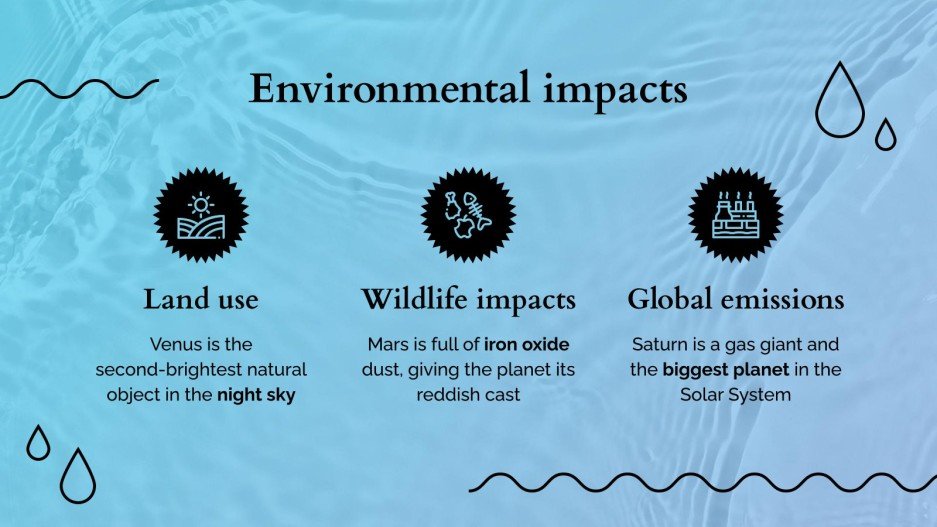 Environmental impacts

Land use

Venus is the second-brightest natural object in the night sky

Wildlife impacts

Mars is full of iron oxide dust, giving the planet its reddish cast

Global emissions

Saturn is a gas giant and the biggest planet in the Solar System